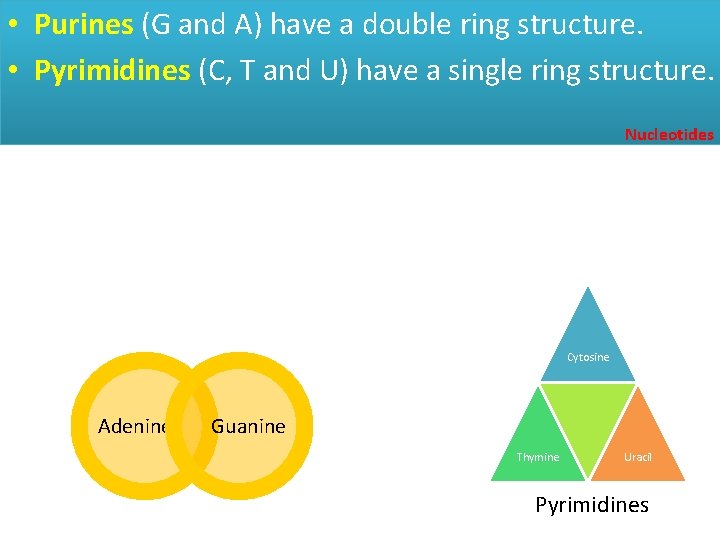 • Purines (G and A) have a double ring structure.
• Pyrimidines (C, T and U) have a single ring structure.

Nucleotides

Adenine Guanine

Cytosine
Thymine
Uracil

Pyrimidines